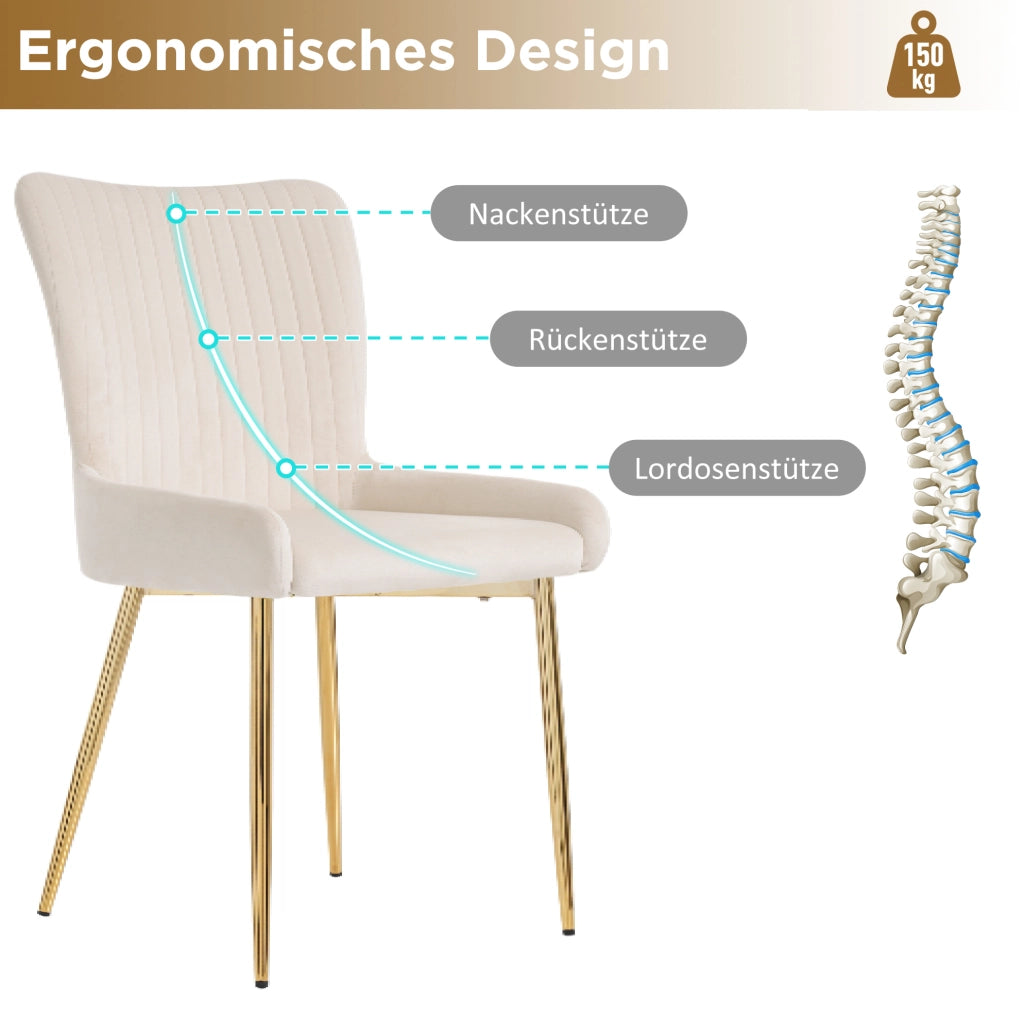 Ergonomisches Design

150 kg

Nackenstütze

Rückenstütze

Lordosenstütze